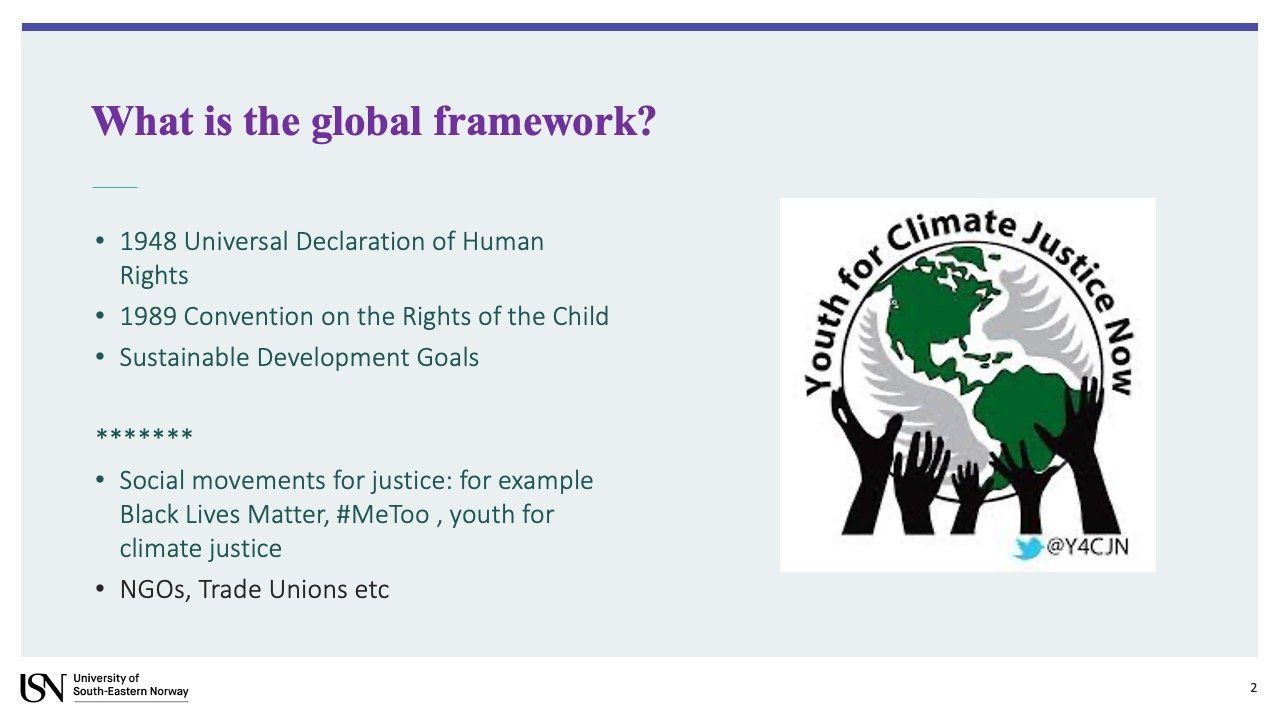 What is the global framework?

• 1948 Universal Declaration of Human Rights
• 1989 Convention on the Rights of the Child
• Sustainable Development Goals

*******

• Social movements for justice: for example Black Lives Matter, #MeToo , youth for climate justice
• NGOs, Trade Unions etc

Youth for Climate Justice Now

@Y4CJN

USN University of South-Eastern Norway

2